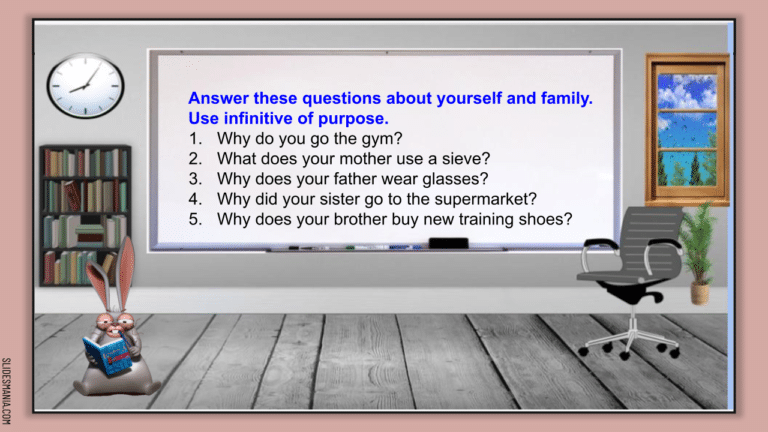 Answer these questions about yourself and family.
Use infinitive of purpose.

1. Why do you go the gym?
2. What does your mother use a sieve?
3. Why does your father wear glasses?
4. Why did your sister go to the supermarket?
5. Why does your brother buy new training shoes?

SLIDESMANIA.COM